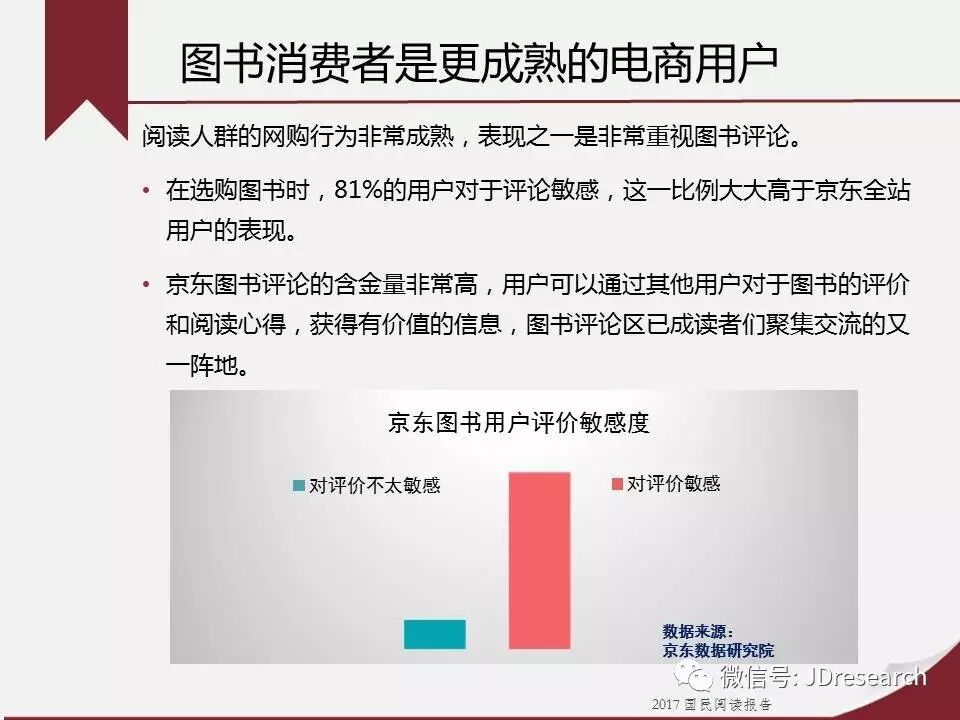 图书消费者是更成熟的电商用户

阅读人群的网购行为非常成熟，表现之一是非常重视图书评论。

• 在选购图书时，81%的用户对于评论敏感，这一比例大大高于京东全站用户的表现。

• 京东图书评论的含金量非常高，用户可以通过其他用户对于图书的评价和阅读心得，获得有价值的信息，图书评论区已成读者们聚集交流的又一阵地。

京东图书用户评价敏感度

对评价不太敏感

对评价敏感

数据来源：
京东数据研究院

微信号: JDresearch

2017 国民阅读报告